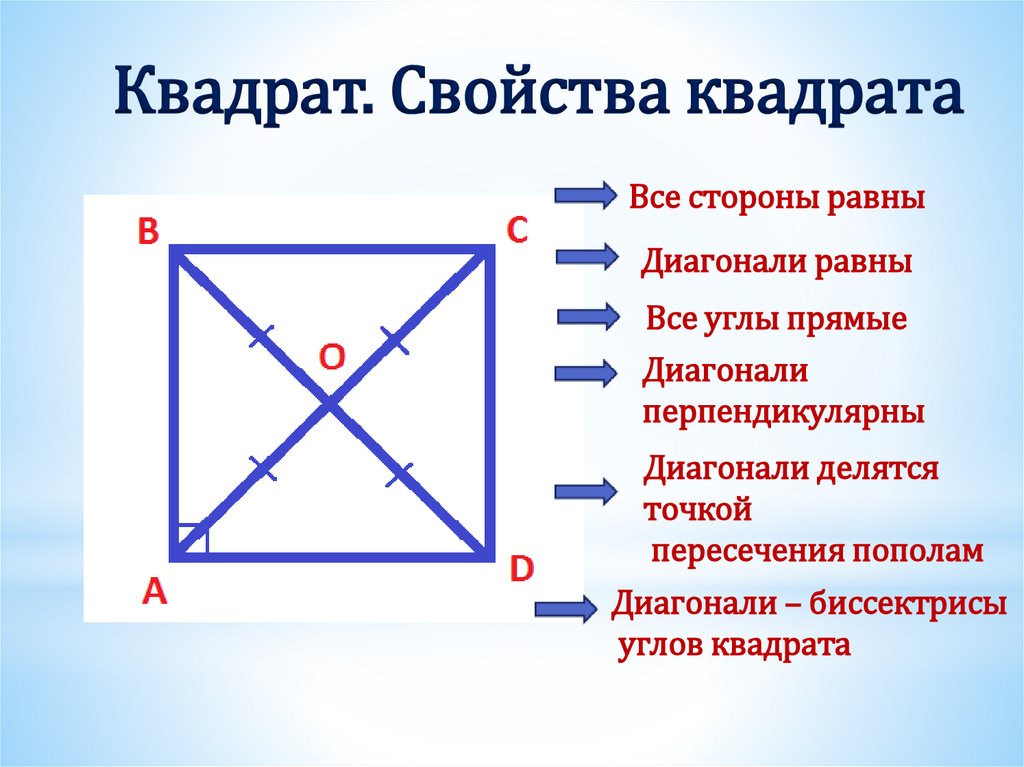 Квадрат. Свойства квадрата

B
C
O
A
D

Все стороны равны

Диагонали равны

Все углы прямые

Диагонали перпендикулярны

Диагонали делятся точкой пересечения пополам

Диагонали – биссектрисы углов квадрата